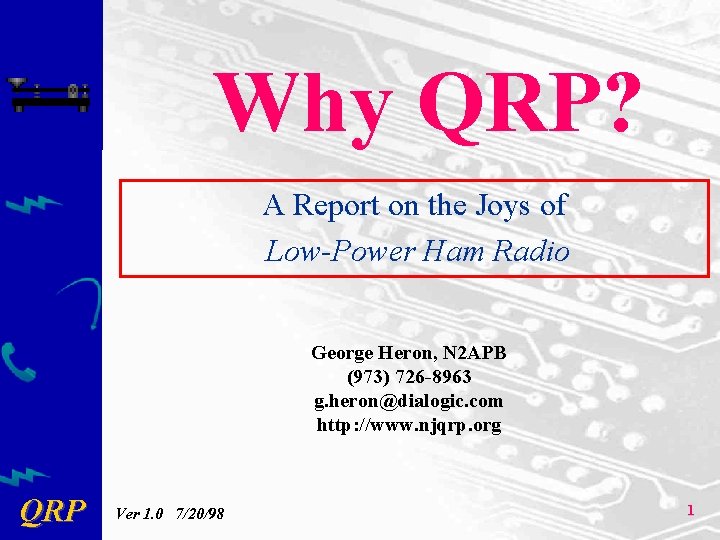 Why QRP?

A Report on the Joys of
Low-Power Ham Radio

George Heron, N2APB
(973) 726-8963
g.heron@dialogic.com
http://www.njqrp.org

QRP

Ver 1.0 7/20/98

1